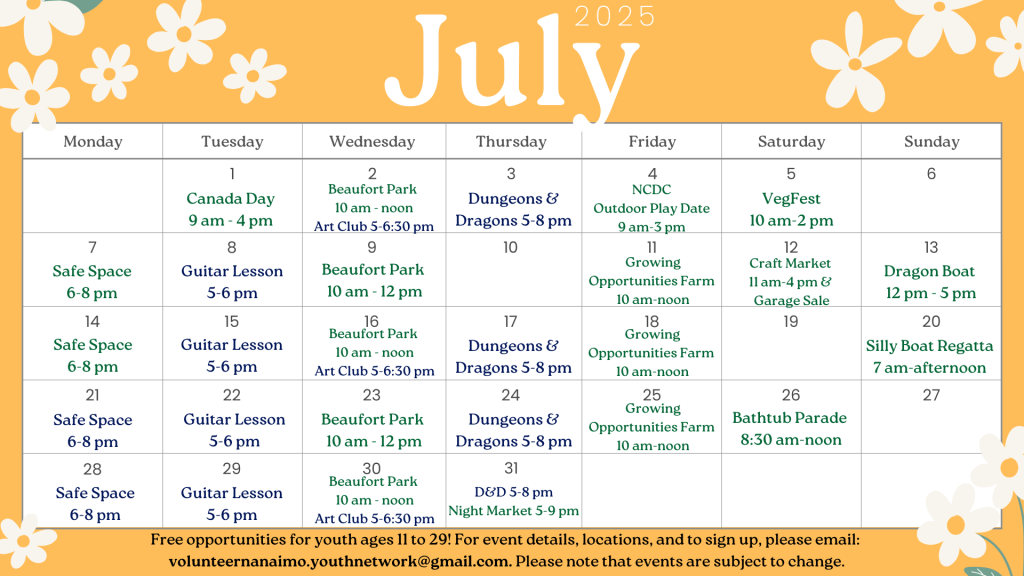 2025
July

| Monday | Tuesday | Wednesday | Thursday | Friday | Saturday | Sunday |
|---|---|---|---|---|---|---|
| | 1 Canada Day 9 am - 4 pm | 2 Beaufort Park 10 am - noon Art Club 5-6:30 pm | 3 Dungeons & Dragons 5-8 pm | 4 NCDC Outdoor Play Date 9 am-3 pm | 5 VegFest 10 am-2 pm | 6 |
| 7 Safe Space 6-8 pm | 8 Guitar Lesson 5-6 pm | 9 Beaufort Park 10 am - 12 pm | 10 | 11 Growing Opportunities Farm 10 am-noon | 12 Craft Market 11 am-4 pm & Garage Sale | 13 Dragon Boat 12 pm - 5 pm |
| 14 Safe Space 6-8 pm | 15 Guitar Lesson 5-6 pm | 16 Beaufort Park 10 am - noon Art Club 5-6:30 pm | 17 Dungeons & Dragons 5-8 pm | 18 Growing Opportunities Farm 10 am-noon | 19 | 20 Silly Boat Regatta 7 am-afternoon |
| 21 Safe Space 6-8 pm | 22 Guitar Lesson 5-6 pm | 23 Beaufort Park 10 am - 12 pm | 24 Dungeons & Dragons 5-8 pm | 25 Growing Opportunities Farm 10 am-noon | 26 Bathtub Parade 8:30 am-noon | 27 |
| 28 Safe Space 6-8 pm | 29 Guitar Lesson 5-6 pm | 30 Beaufort Park 10 am - noon Art Club 5-6:30 pm | 31 D&D 5-8 pm Night Market 5-9 pm | | | |

Free opportunities for youth ages 11 to 29! For event details, locations, and to sign up, please email: volunteernanaimo.youthnetwork@gmail.com. Please note that events are subject to change.